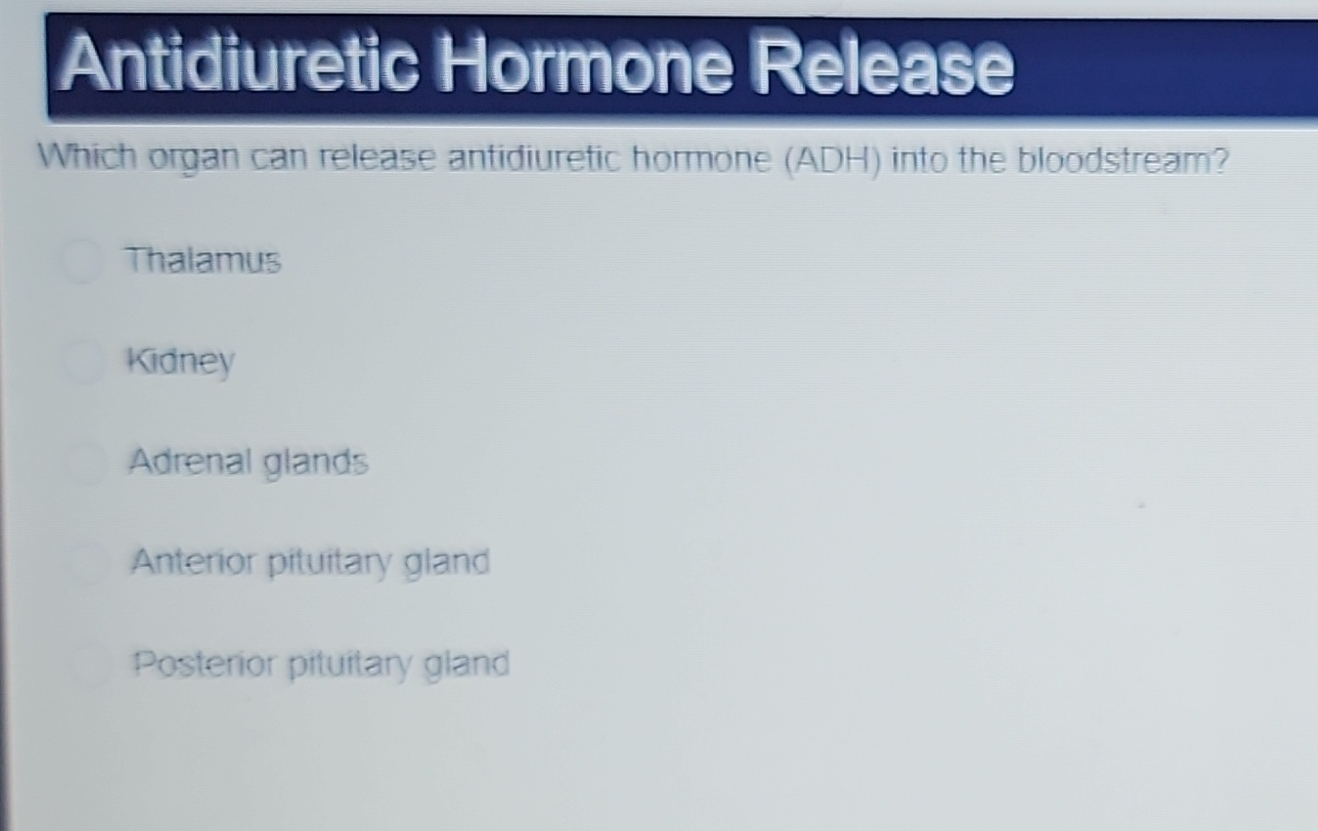 Antidiuretic Hormone Release

Which organ can release antidiuretic hormone (ADH) into the bloodstream?

Thalamus

Kidney

Adrenal glands

Anterior pituitary gland

Posterior pituitary gland